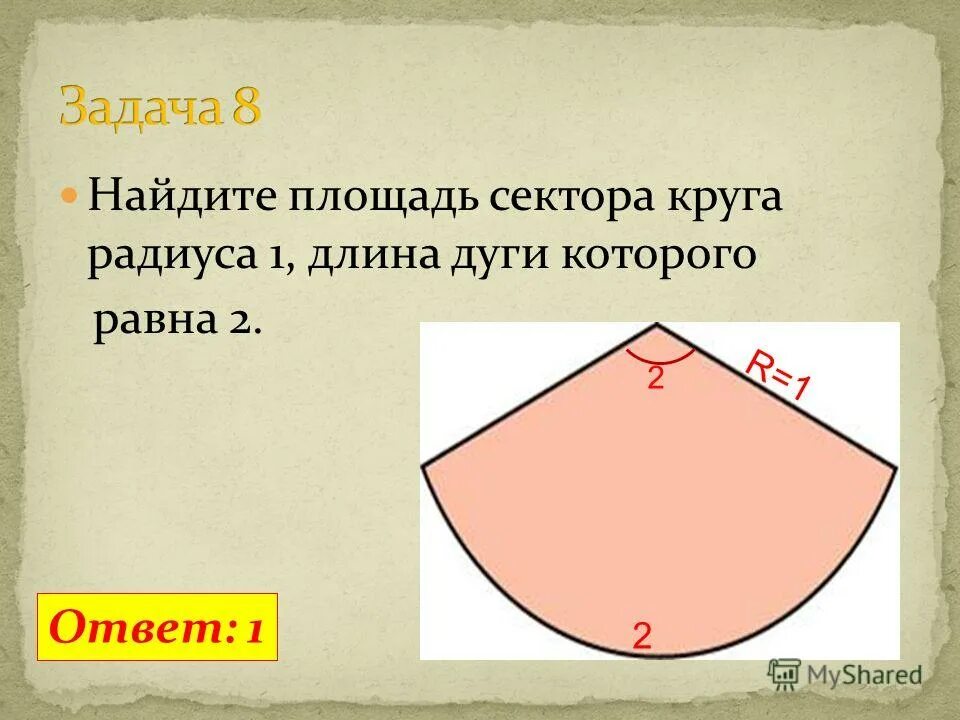 Задача 8

Найдите площадь сектора круга радиуса 1, длина дуги которого равна 2.

2

R=1

2

Ответ: 1

MyShared